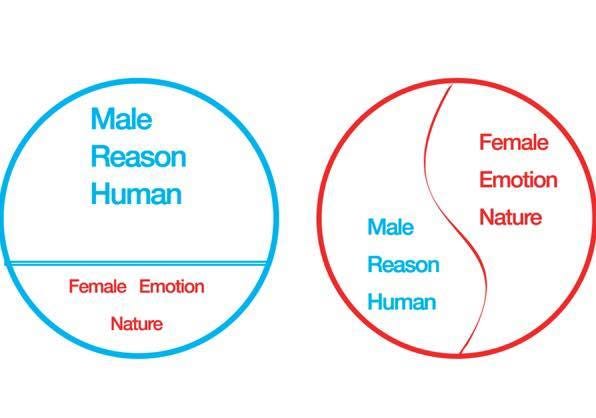 Male
Reason
Human

Female Emotion
Nature

Female
Emotion
Nature

Male
Reason
Human